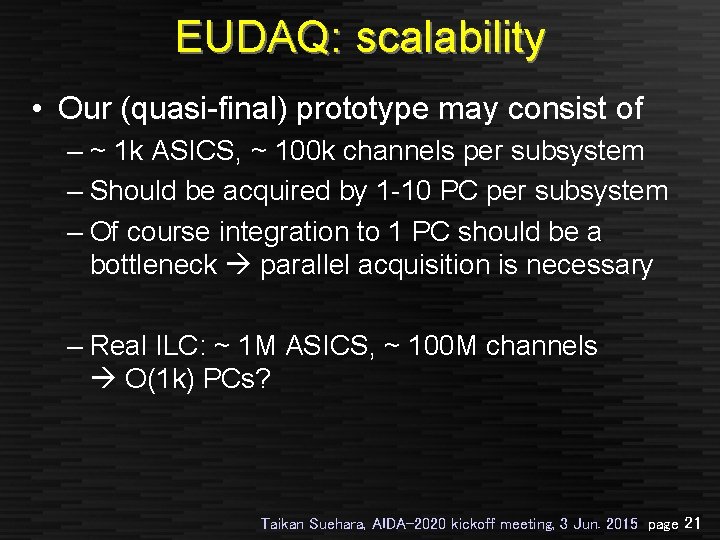 EUDAQ: scalability

• Our (quasi-final) prototype may consist of
– ~ 1k ASICS, ~ 100k channels per subsystem
– Should be acquired by 1-10 PC per subsystem
– Of course integration to 1 PC should be a bottleneck → parallel acquisition is necessary

– Real ILC: ~ 1M ASICS, ~ 100M channels → O(1k) PCs?

Taikan Suehara, AIDA-2020 kickoff meeting, 3 Jun. 2015 page 21